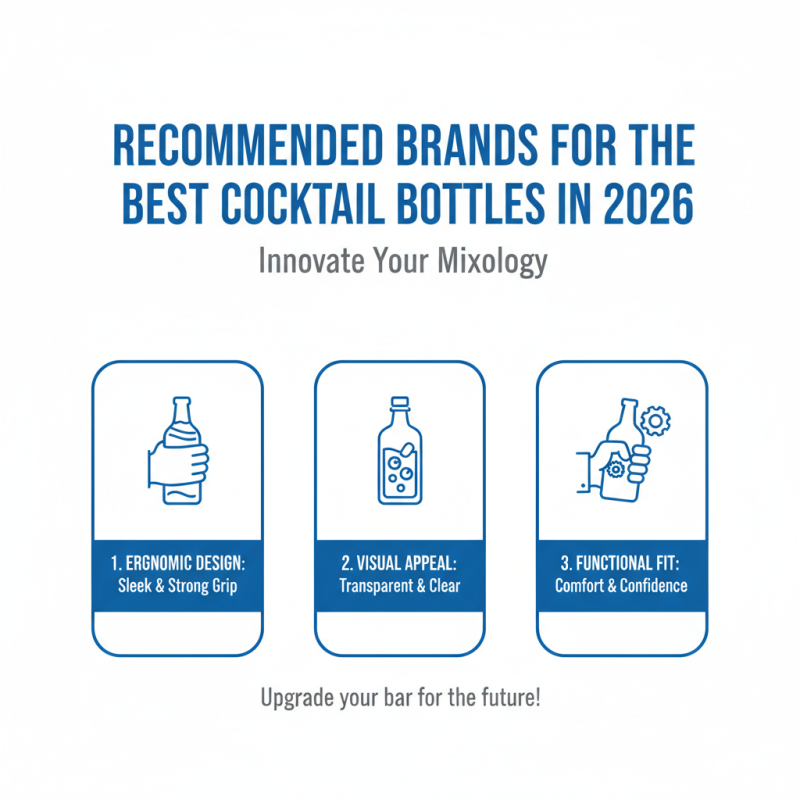 RECOMMENDED BRANDS FOR THE BEST COCKTAIL BOTTLES IN 2026

Innovate Your Mixology

1. ERGNOMIC DESIGN:
Sleek & Strong Grip

2. VISUAL APPEAL:
Transparent & Clear

3. FUNCTIONAL FIT:
Comfort & Confidence

Upgrade your bar for the future!